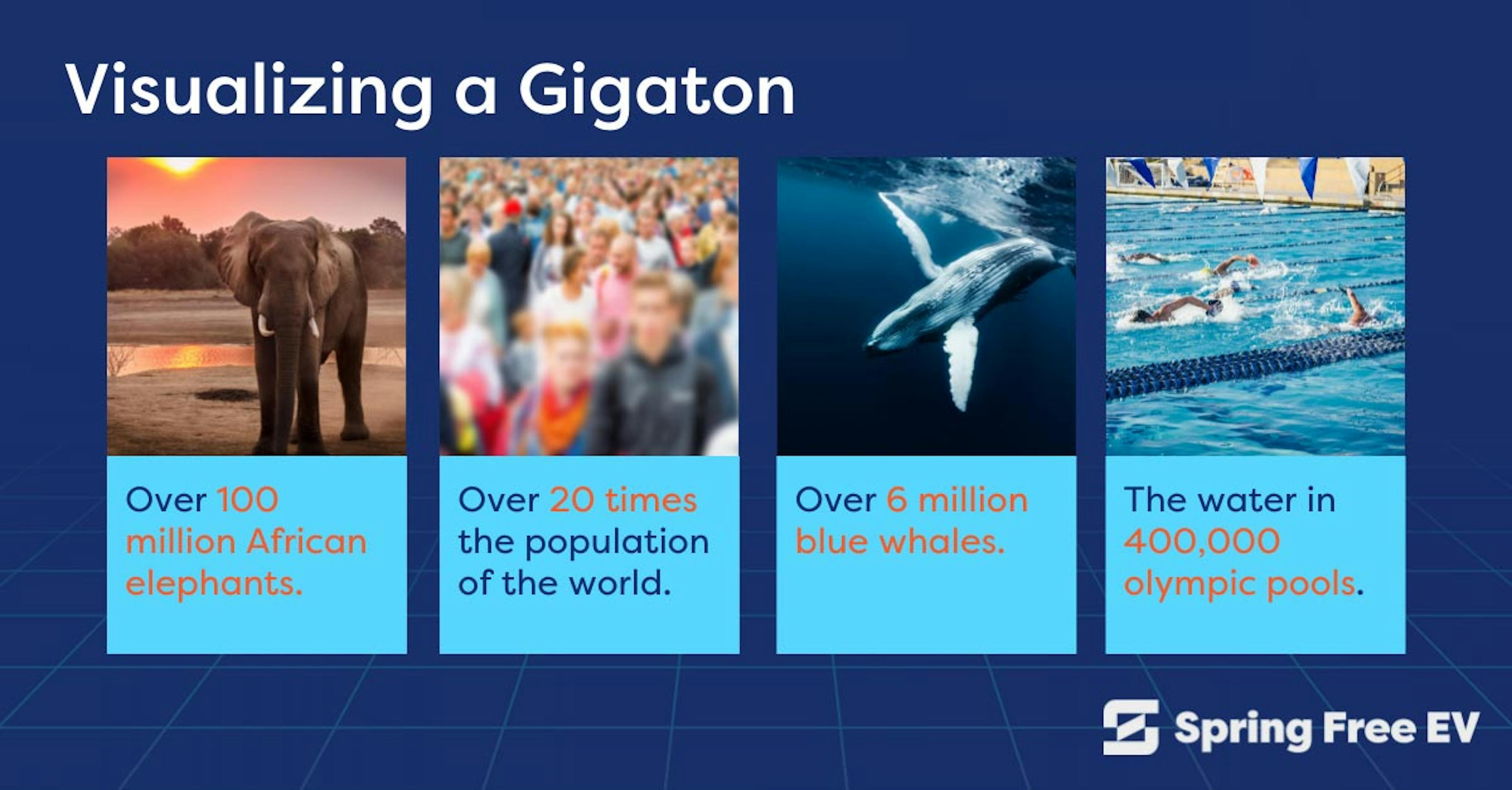 Visualizing a Gigaton

Over 100 million African elephants.

Over 20 times the population of the world.

Over 6 million blue whales.

The water in 400,000 olympic pools.

Spring Free EV